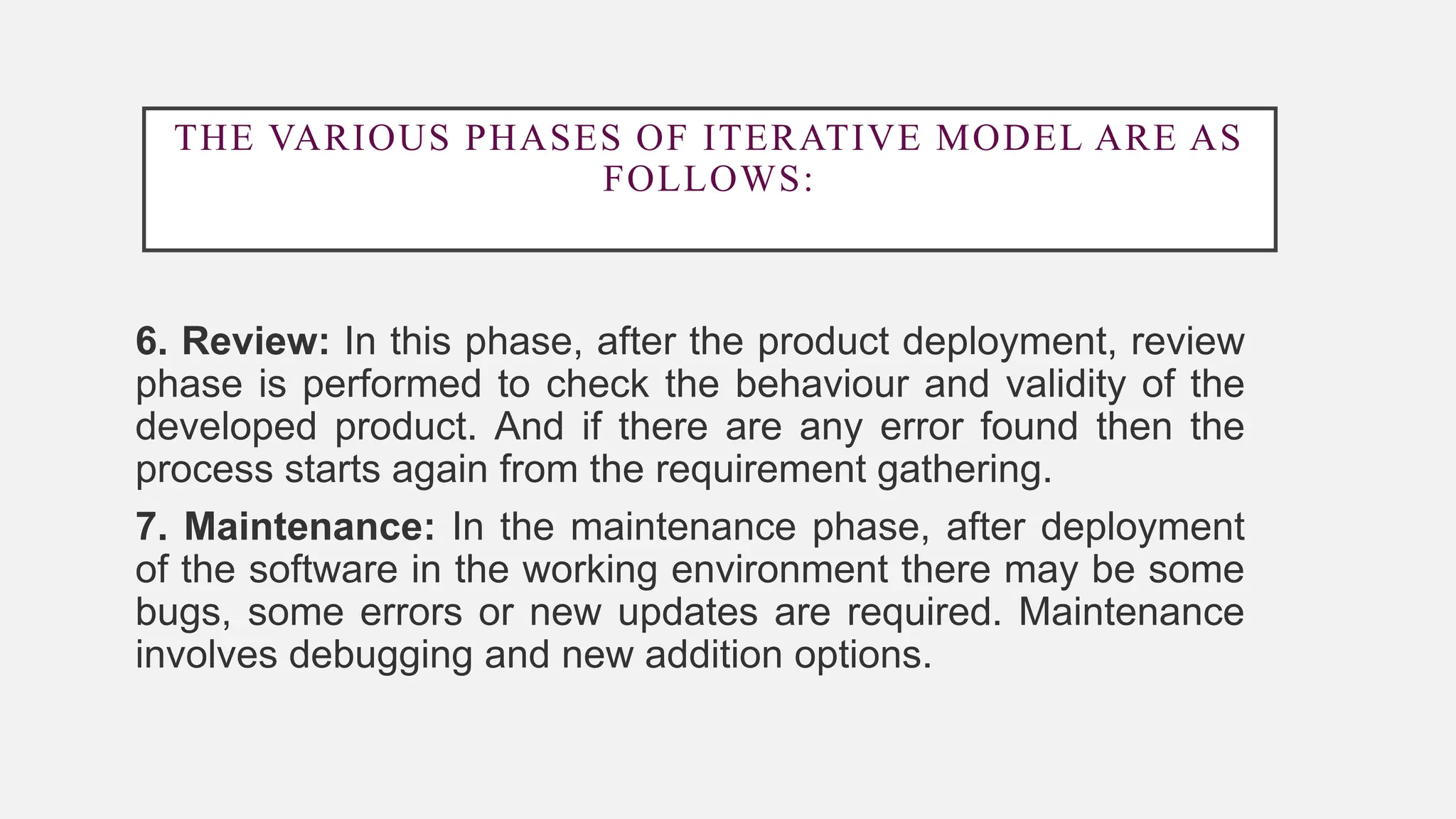 THE VARIOUS PHASES OF ITERATIVE MODEL ARE AS FOLLOWS:

6. Review: In this phase, after the product deployment, review phase is performed to check the behaviour and validity of the developed product. And if there are any error found then the process starts again from the requirement gathering.

7. Maintenance: In the maintenance phase, after deployment of the software in the working environment there may be some bugs, some errors or new updates are required. Maintenance involves debugging and new addition options.